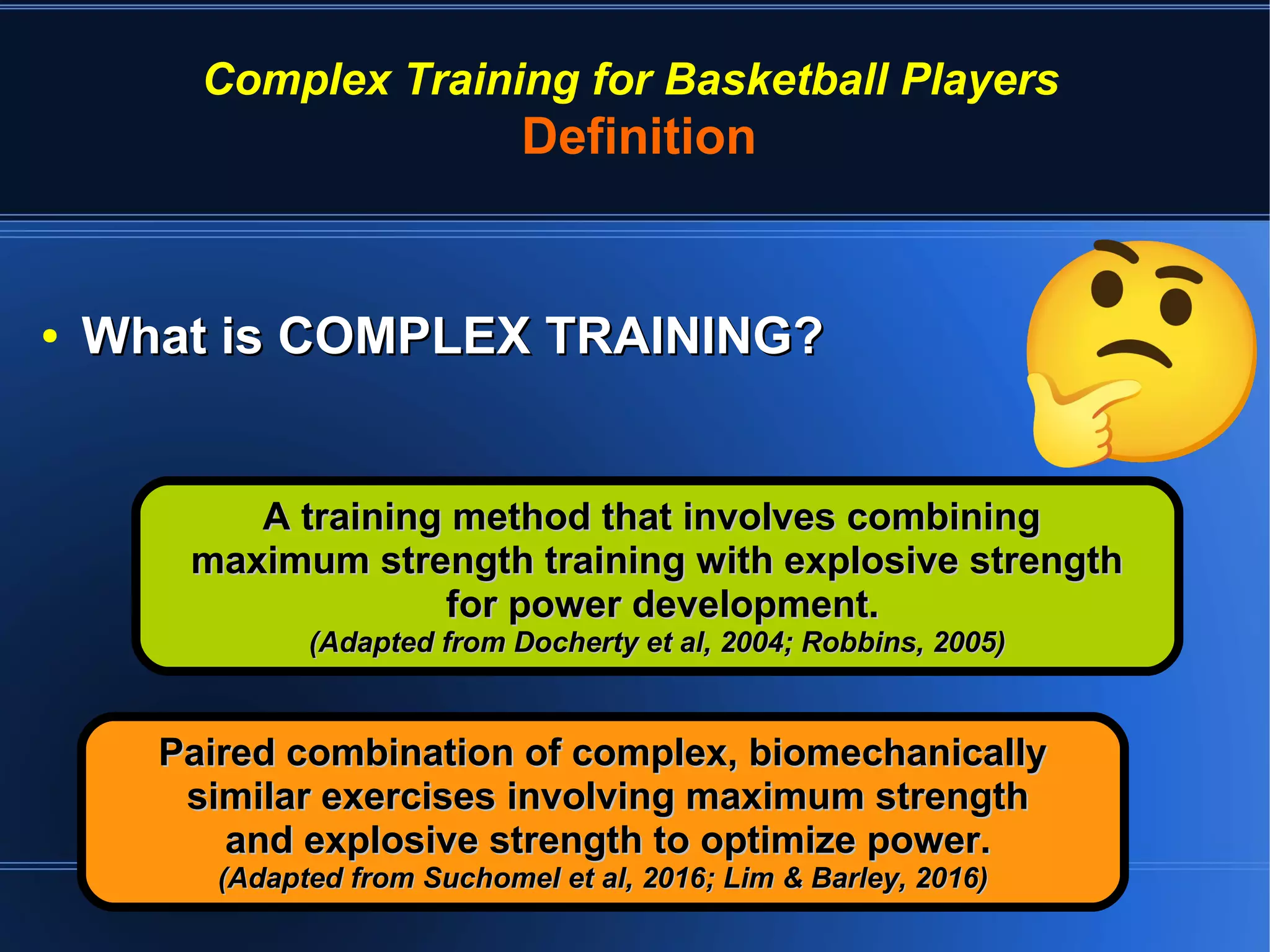 Complex Training for Basketball Players
Definition

• What is COMPLEX TRAINING?

A training method that involves combining maximum strength training with explosive strength for power development.
(Adapted from Docherty et al, 2004; Robbins, 2005)

Paired combination of complex, biomechanically similar exercises involving maximum strength and explosive strength to optimize power.
(Adapted from Suchomel et al, 2016; Lim & Barley, 2016)